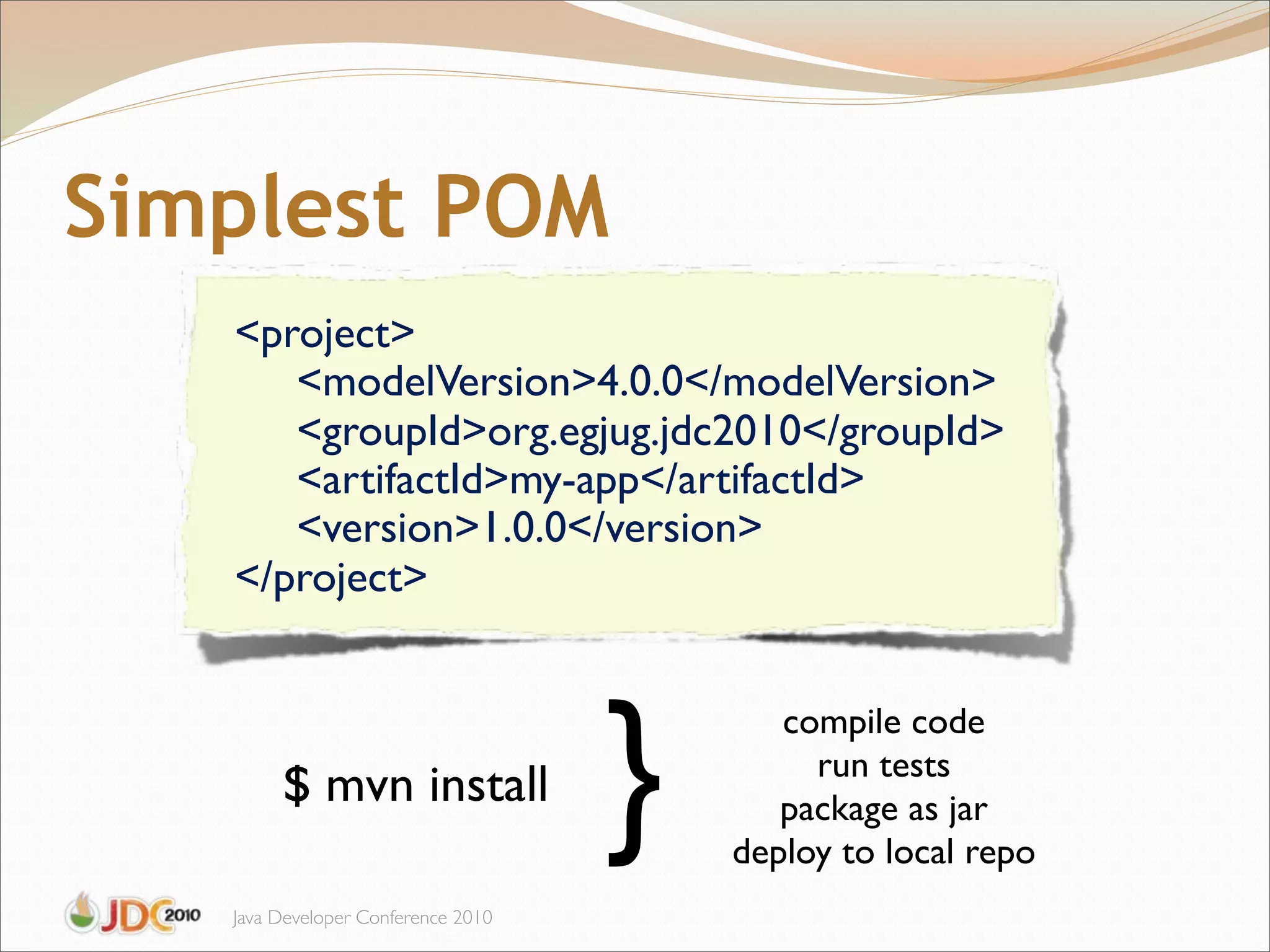 Simplest POM

<project>
<modelVersion>4.0.0</modelVersion>
<groupId>org.egjug.jdc2010</groupId>
<artifactId>my-app</artifactId>
<version>1.0.0</version>
</project>

$ mvn install

}

compile code
run tests
package as jar
deploy to local repo

JDC 2010

Java Developer Conference 2010